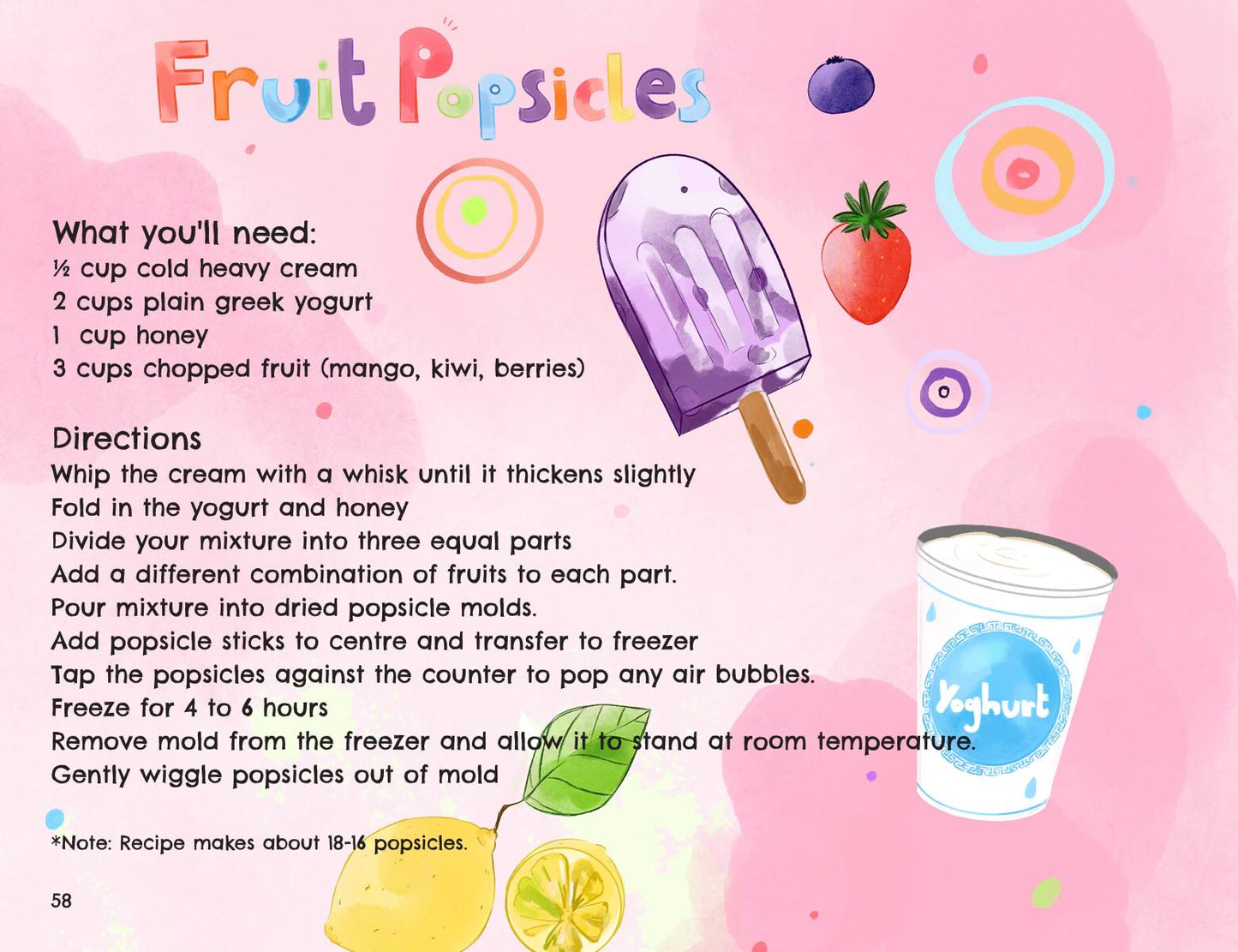 Fruit Popsicles

What you'll need:
½ cup cold heavy cream
2 cups plain greek yogurt
1 cup honey
3 cups chopped fruit (mango, kiwi, berries)

Directions
Whip the cream with a whisk until it thickens slightly
Fold in the yogurt and honey
Divide your mixture into three equal parts
Add a different combination of fruits to each part.
Pour mixture into dried popsicle molds.
Add popsicle sticks to centre and transfer to freezer
Tap the popsicles against the counter to pop any air bubbles.
Freeze for 4 to 6 hours
Remove mold from the freezer and allow it to stand at room temperature.
Gently wiggle popsicles out of mold

Yoghurt

*Note: Recipe makes about 18-16 popsicles.

58